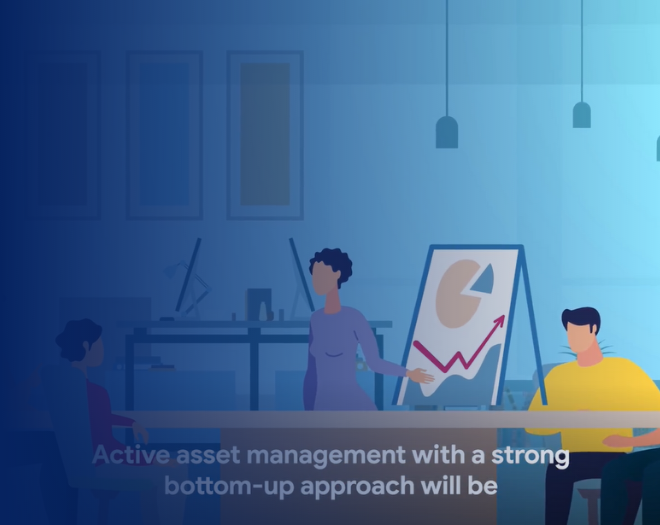 Active asset management with a strong bottom-up approach will be